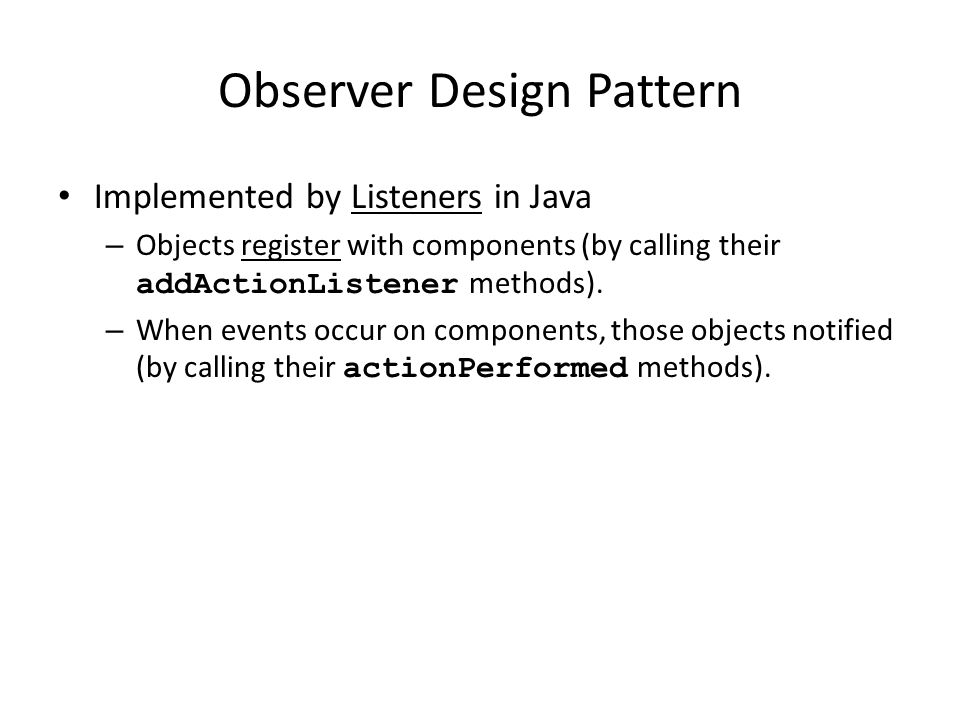 Observer Design Pattern

• Implemented by Listeners in Java
  – Objects register with components (by calling their addActionListener methods).
  – When events occur on components, those objects notified (by calling their actionPerformed methods).